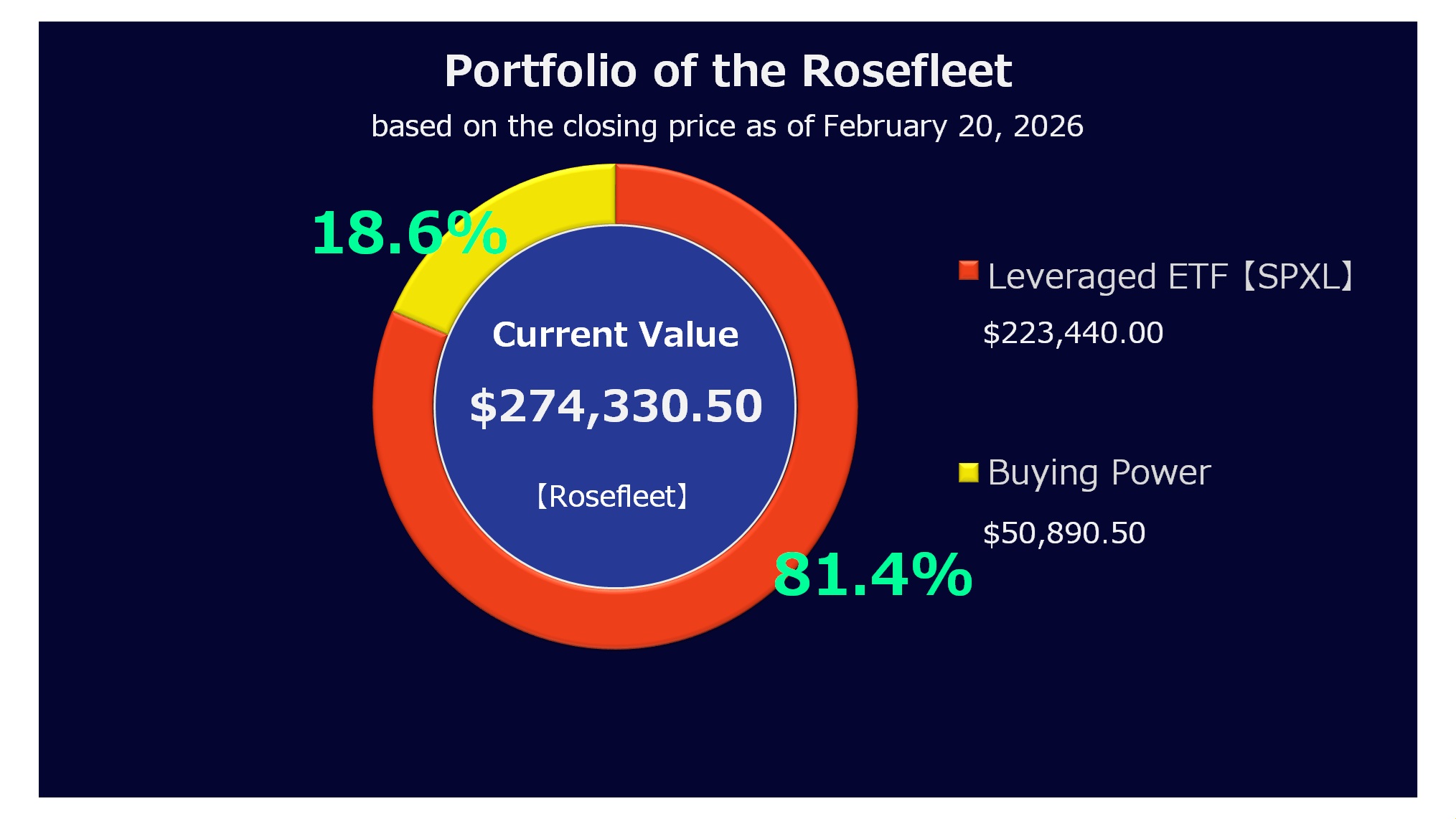 Portfolio of the Rosefleet

based on the closing price as of February 20, 2026

18.6%

Current Value

$274,330.50

【Rosefleet】

81.4%

Leveraged ETF【SPXL】

$223,440.00

Buying Power

$50,890.50